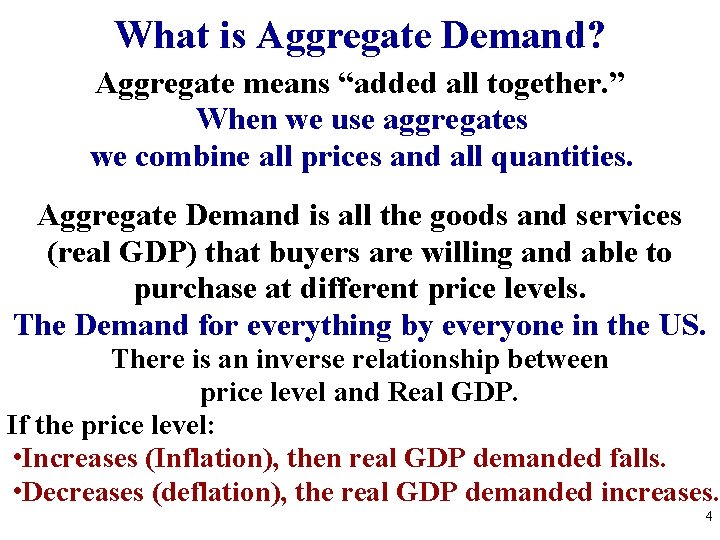 What is Aggregate Demand?

Aggregate means “added all together.”
When we use aggregates
we combine all prices and all quantities.

Aggregate Demand is all the goods and services (real GDP) that buyers are willing and able to purchase at different price levels.
The Demand for everything by everyone in the US.
There is an inverse relationship between price level and Real GDP.
If the price level:
•Increases (Inflation), then real GDP demanded falls.
•Decreases (deflation), the real GDP demanded increases.

4